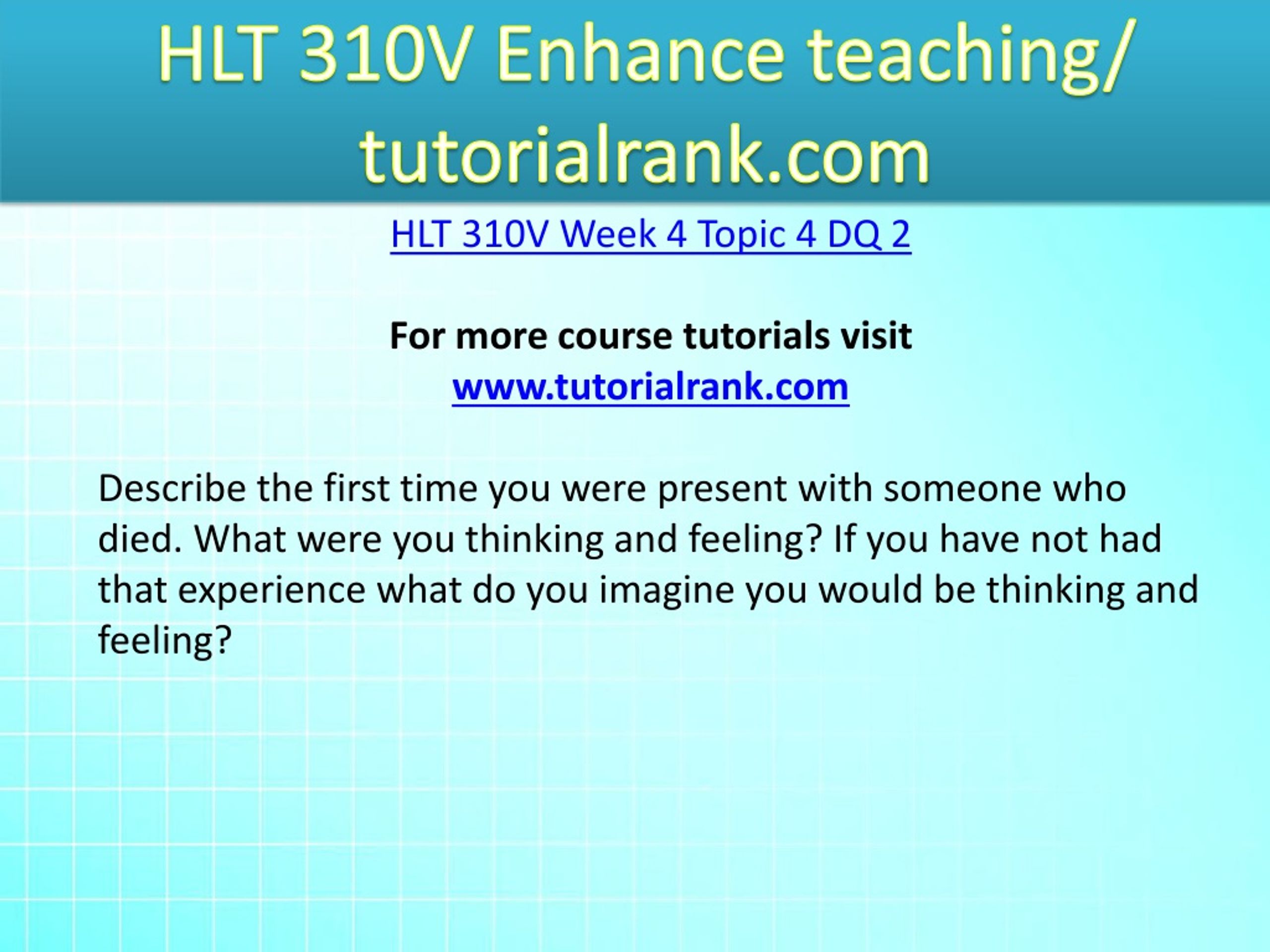 HLT 310V Enhance teaching/ tutorialrank.com

HLT 310V Week 4 Topic 4 DQ 2

For more course tutorials visit
www.tutorialrank.com

Describe the first time you were present with someone who died. What were you thinking and feeling? If you have not had that experience what do you imagine you would be thinking and feeling?